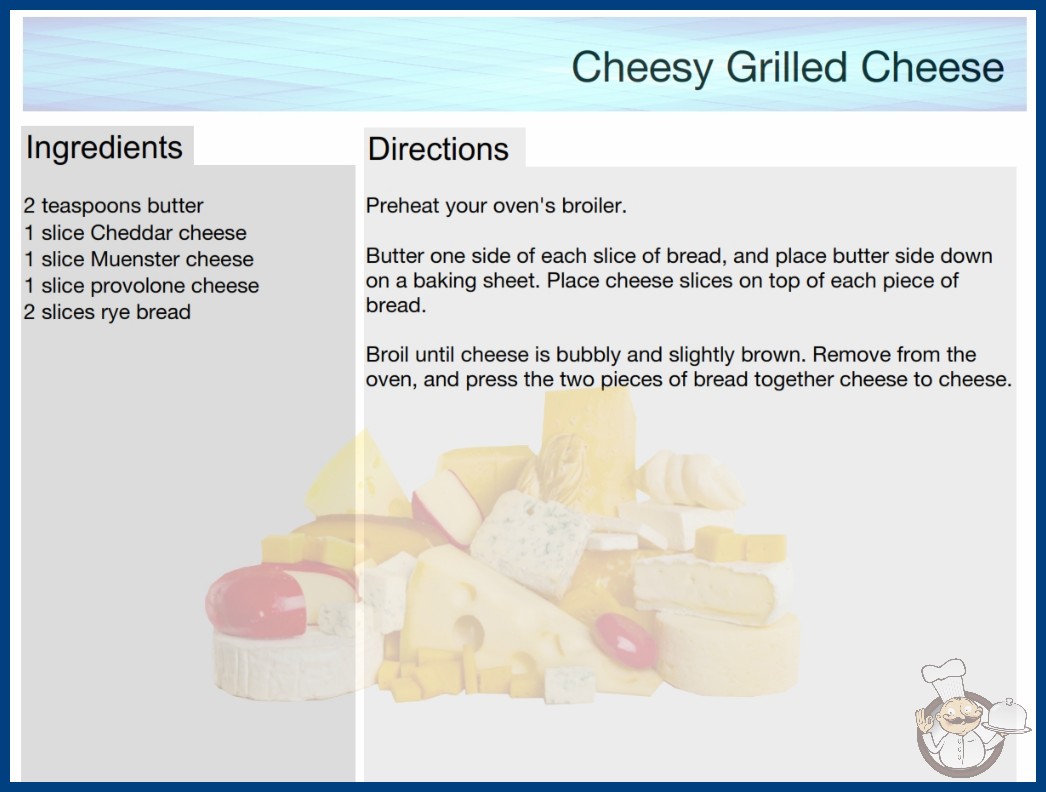 Cheesy Grilled Cheese

Ingredients

2 teaspoons butter
1 slice Cheddar cheese
1 slice Muenster cheese
1 slice provolone cheese
2 slices rye bread

Directions

Preheat your oven's broiler.

Butter one side of each slice of bread, and place butter side down on a baking sheet. Place cheese slices on top of each piece of bread.

Broil until cheese is bubbly and slightly brown. Remove from the oven, and press the two pieces of bread together cheese to cheese.